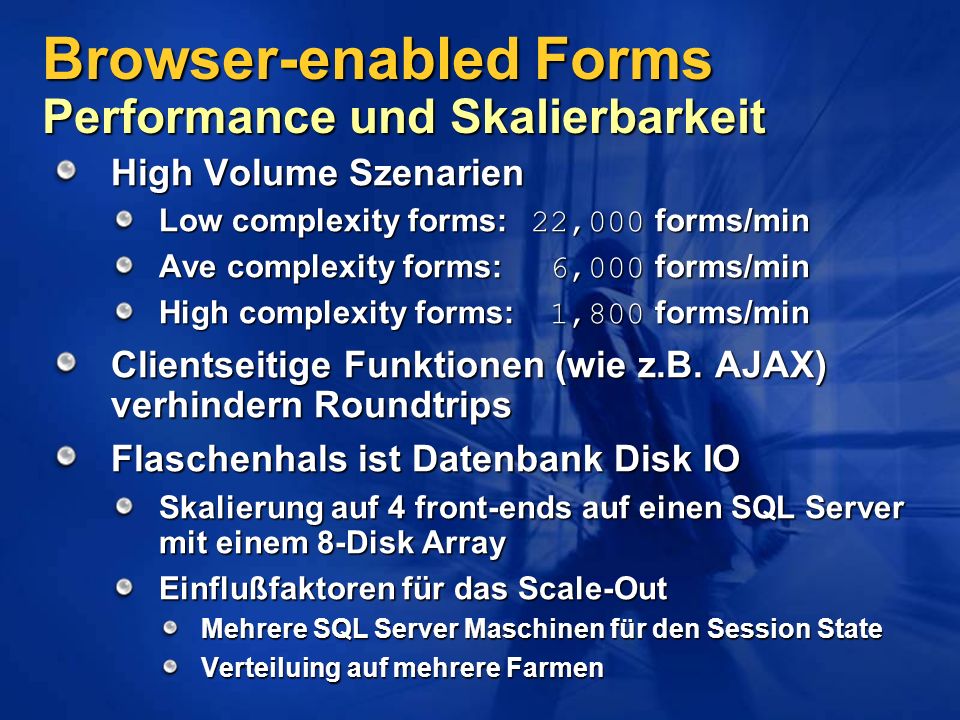 Browser-enabled Forms
Performance und Skalierbarkeit

High Volume Szenarien

Low complexity forms: 22,000 forms/min

Ave complexity forms: 6,000 forms/min

High complexity forms: 1,800 forms/min

Clientseitige Funktionen (wie z.B. AJAX) verhindern Roundtrips

Flaschenhals ist Datenbank Disk IO

Skalierung auf 4 front-ends auf einen SQL Server mit einem 8-Disk Array

Einflußfaktoren für das Scale-Out

Mehrere SQL Server Maschinen für den Session State

Verteiluing auf mehrere Farmen